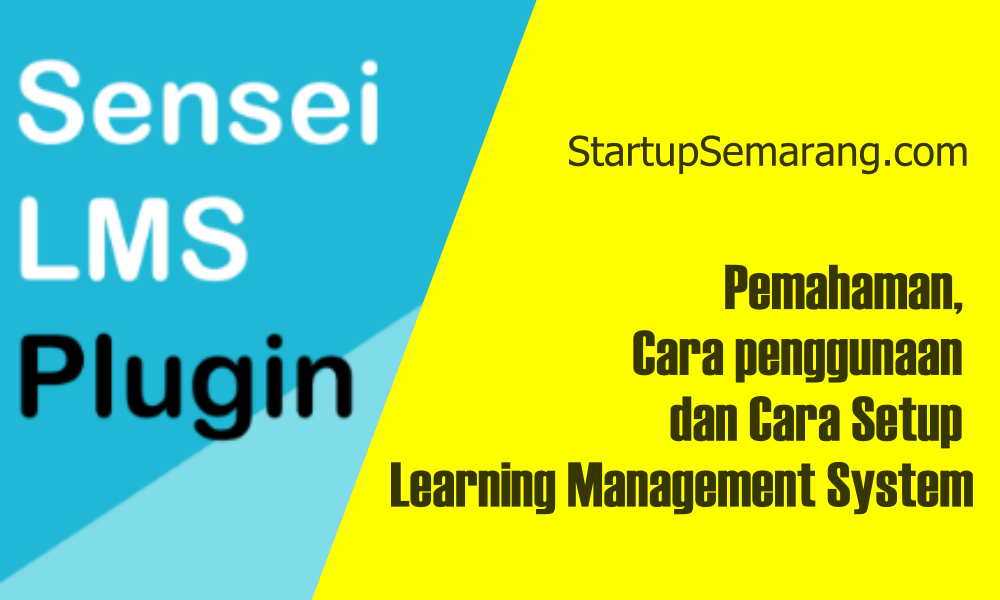 Sensei LMS Plugin

StartupSemarang.com

Pemahaman, Cara penggunaan dan Cara Setup Learning Management System